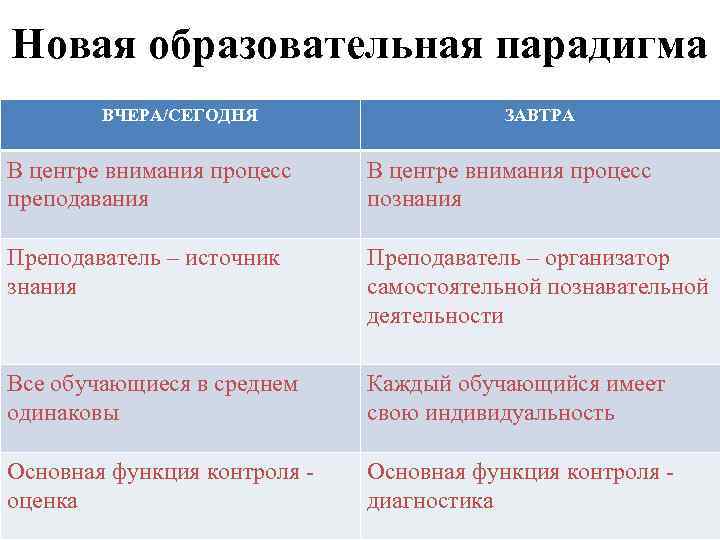 Новая образовательная парадигма

| ВЧЕРА/СЕГОДНЯ | ЗАВТРА |
|---|---|
| В центре внимания процесс преподавания | В центре внимания процесс познания |
| Преподаватель – источник знания | Преподаватель – организатор самостоятельной познавательной деятельности |
| Все обучающиеся в среднем одинаковы | Каждый обучающийся имеет свою индивидуальность |
| Основная функция контроля - оценка | Основная функция контроля - диагностика |